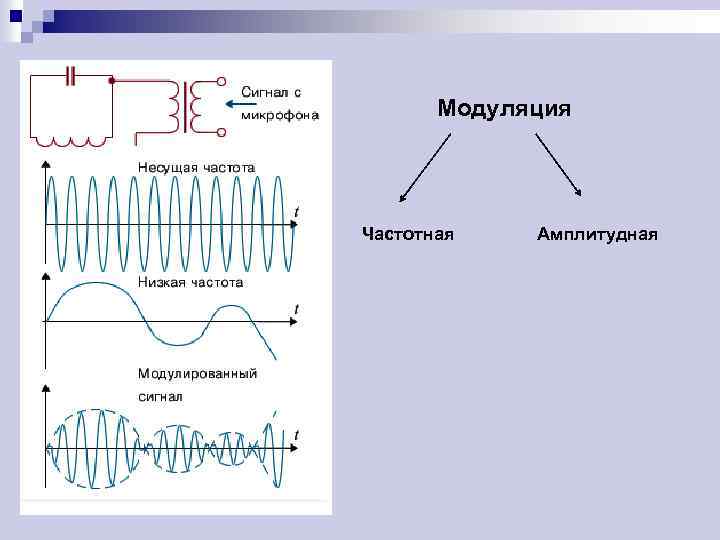 Сигнал с микрофона

Несущая частота

$t$

Низкая частота

$t$

Модулированный сигнал

$t$

Модуляция

Частотная

Амплитудная